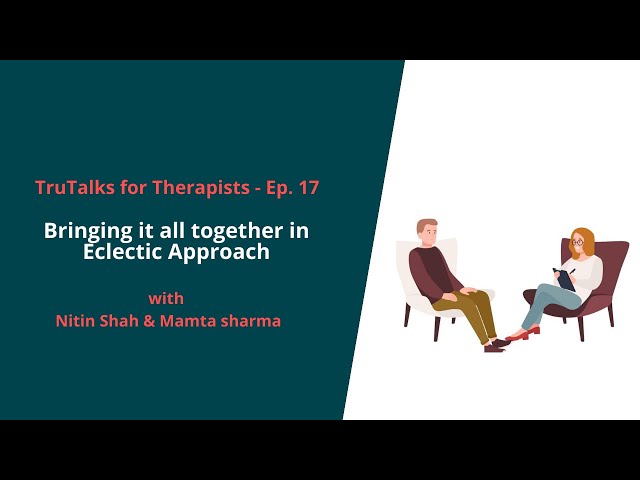 TruTalks for Therapists - Ep. 17

Bringing it all together in Eclectic Approach

with
Nitin Shah & Mamta sharma